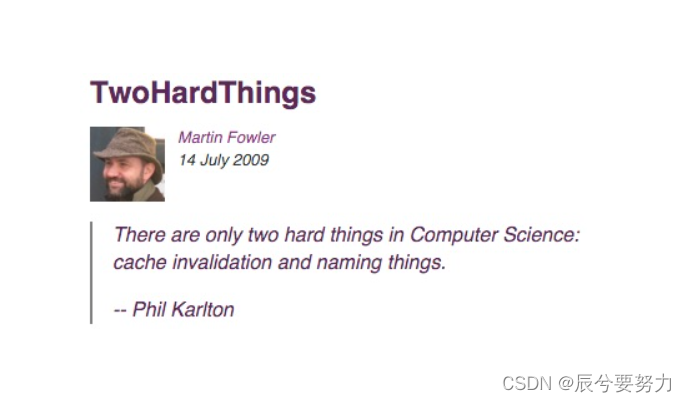 TwoHardThings

Martin Fowler
14 July 2009

There are only two hard things in Computer Science: cache invalidation and naming things.

-- Phil Karlton

CSDN @辰兮要努力